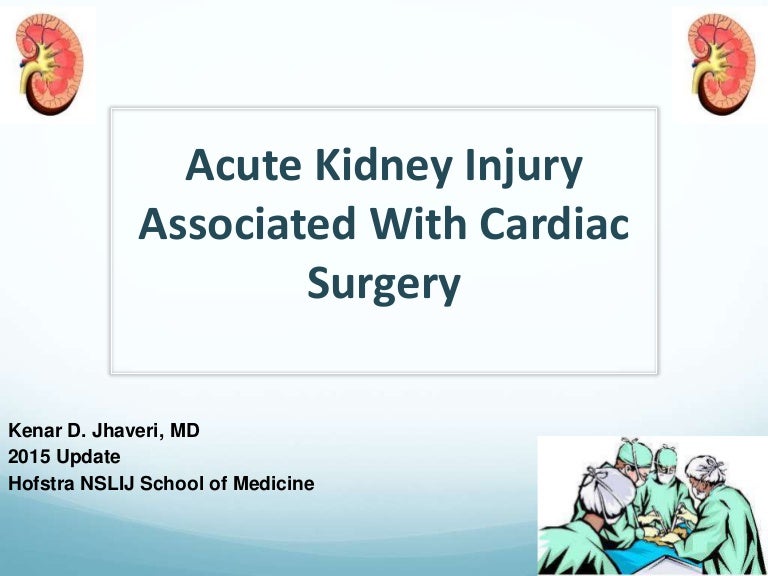 Acute Kidney Injury Associated With Cardiac Surgery

Kenar D. Jhaveri, MD
2015 Update
Hofstra NSLIJ School of Medicine